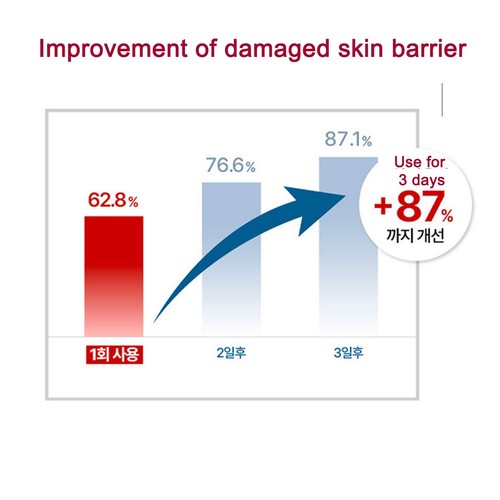 Improvement of damaged skin barrier

62.8%

76.6%

87.1%

Use for 3 days
+87%
까지 개선

1회 사용

2일후

3일후